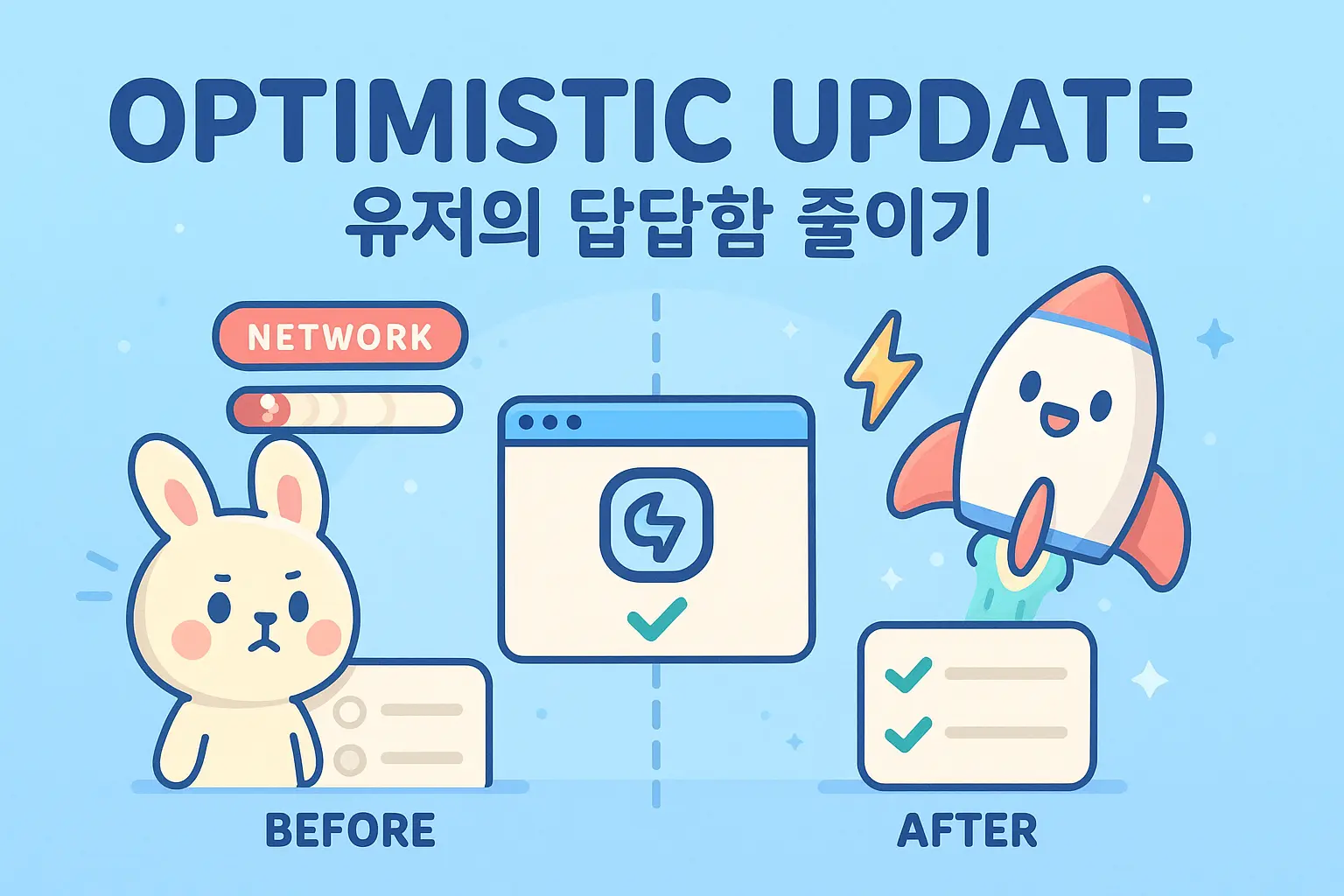 OPTIMISTIC UPDATE
유저의 답답함 줄이기

NETWORK

BEFORE

AFTER